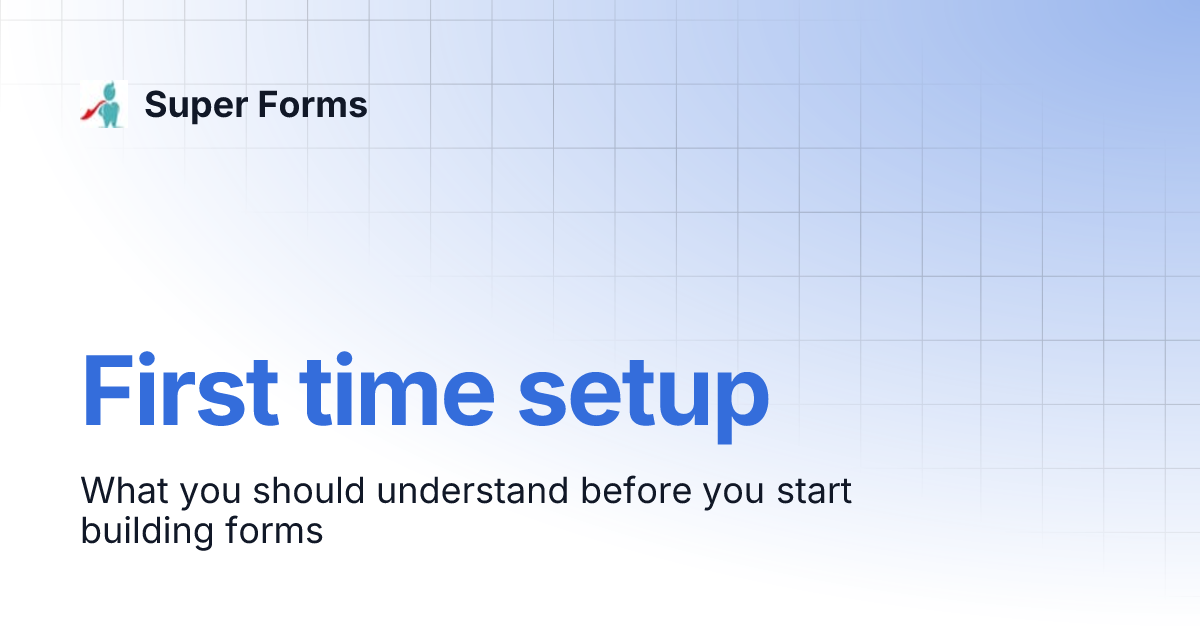 Super Forms

First time setup

What you should understand before you start building forms